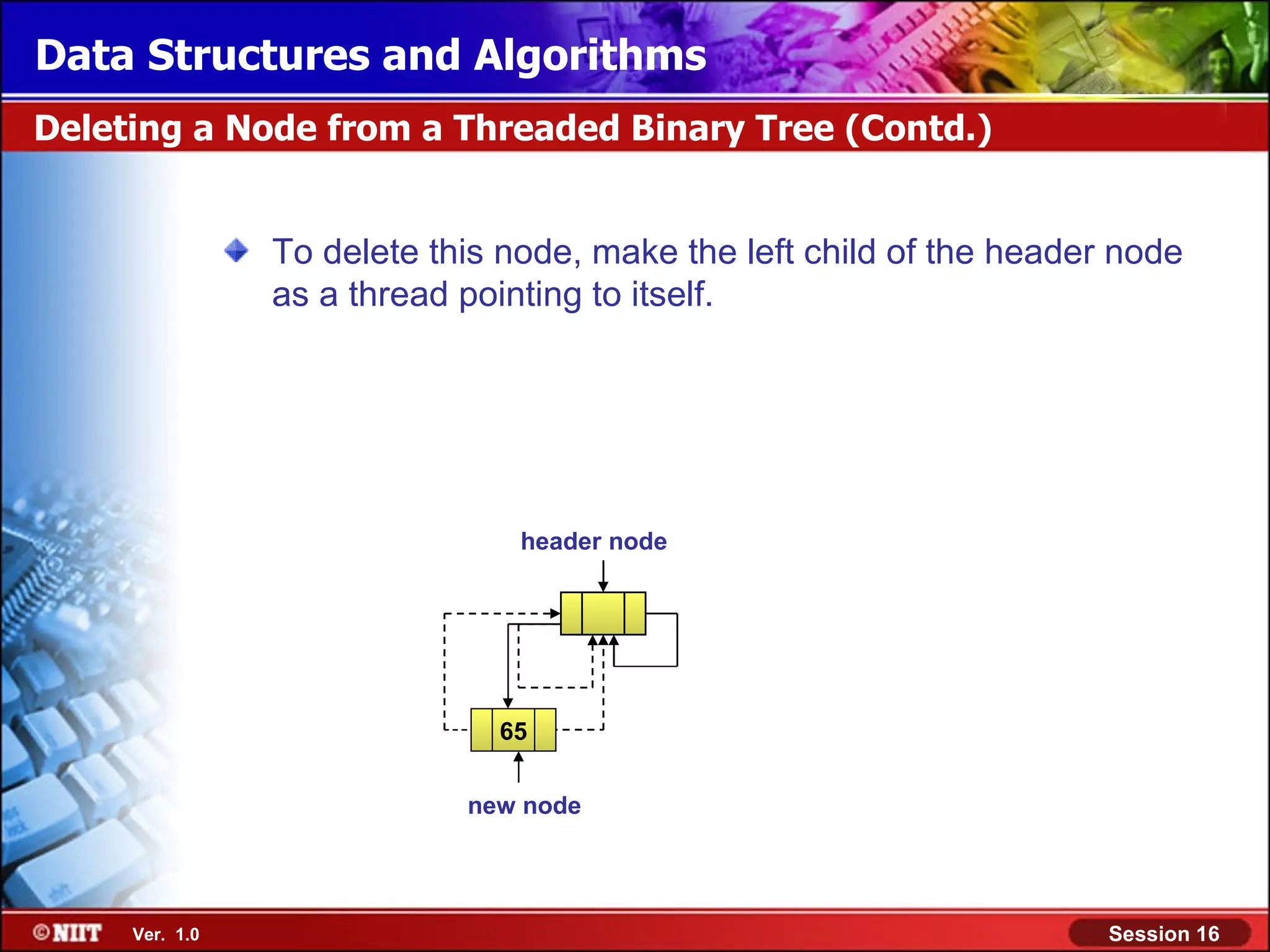 Data Structures and Algorithms

Deleting a Node from a Threaded Binary Tree (Contd.)

To delete this node, make the left child of the header node as a thread pointing to itself.

header node

65

new node

©NIIT Ver. 1.0

Session 16